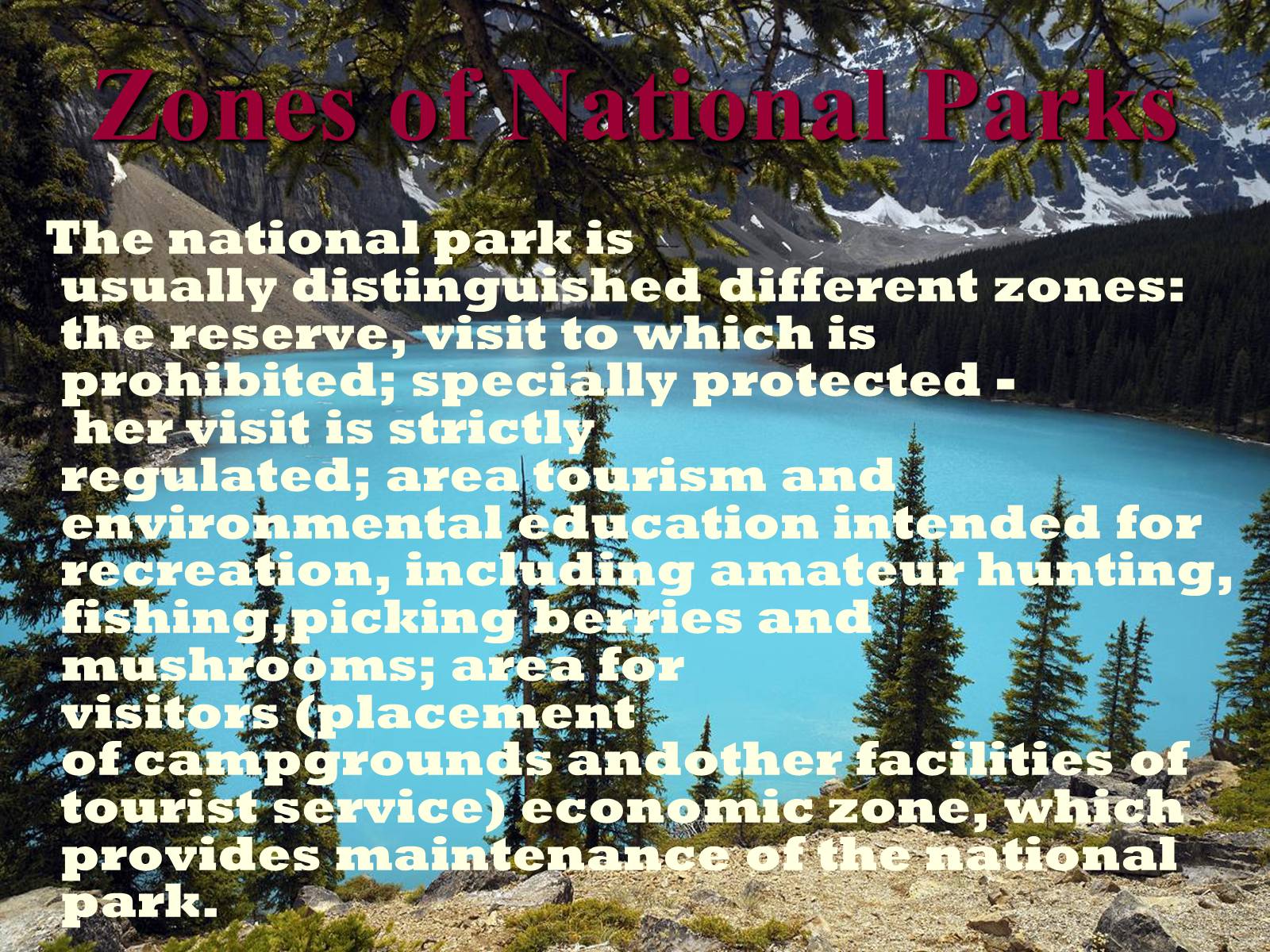 Zones of National Parks

The national park is usually distinguished different zones: the reserve, visit to which is prohibited; specially protected - her visit is strictly regulated; area tourism and environmental education intended for recreation, including amateur hunting, fishing,picking berries and mushrooms; area for visitors (placement of campgrounds andother facilities of tourist service) economic zone, which provides maintenance of the national park.